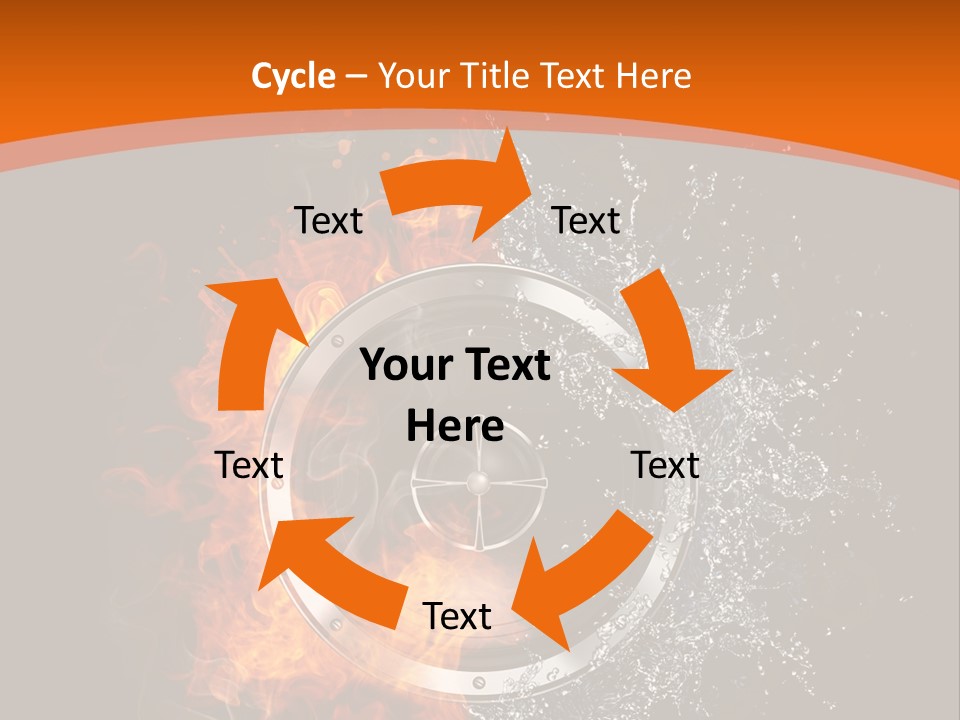 Cycle – Your Title Text Here

Text

Text

Your Text Here

Text

Text

Text